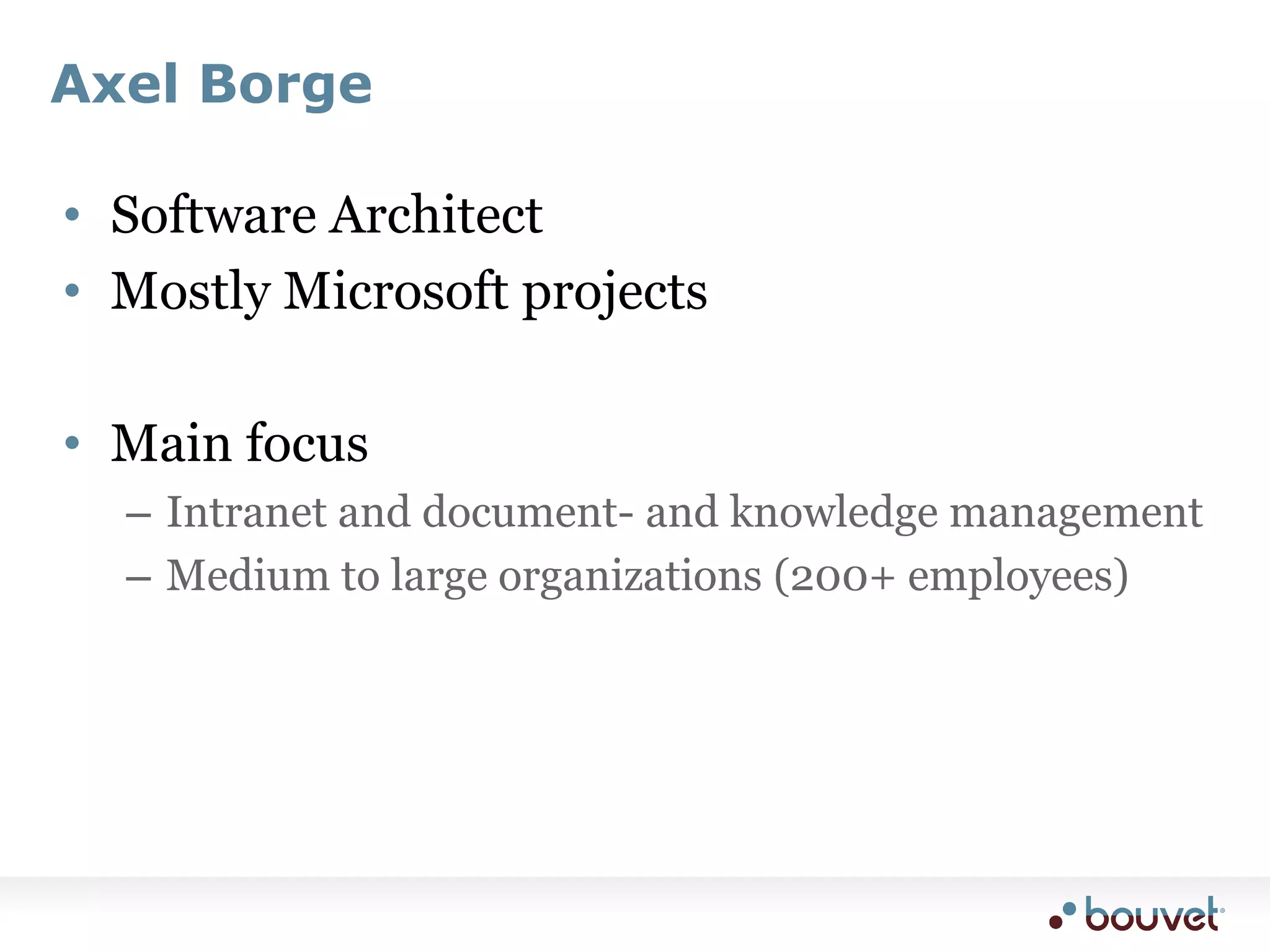 Axel Borge

• Software Architect
• Mostly Microsoft projects

• Main focus
– Intranet and document- and knowledge management
– Medium to large organizations (200+ employees)

bouvet